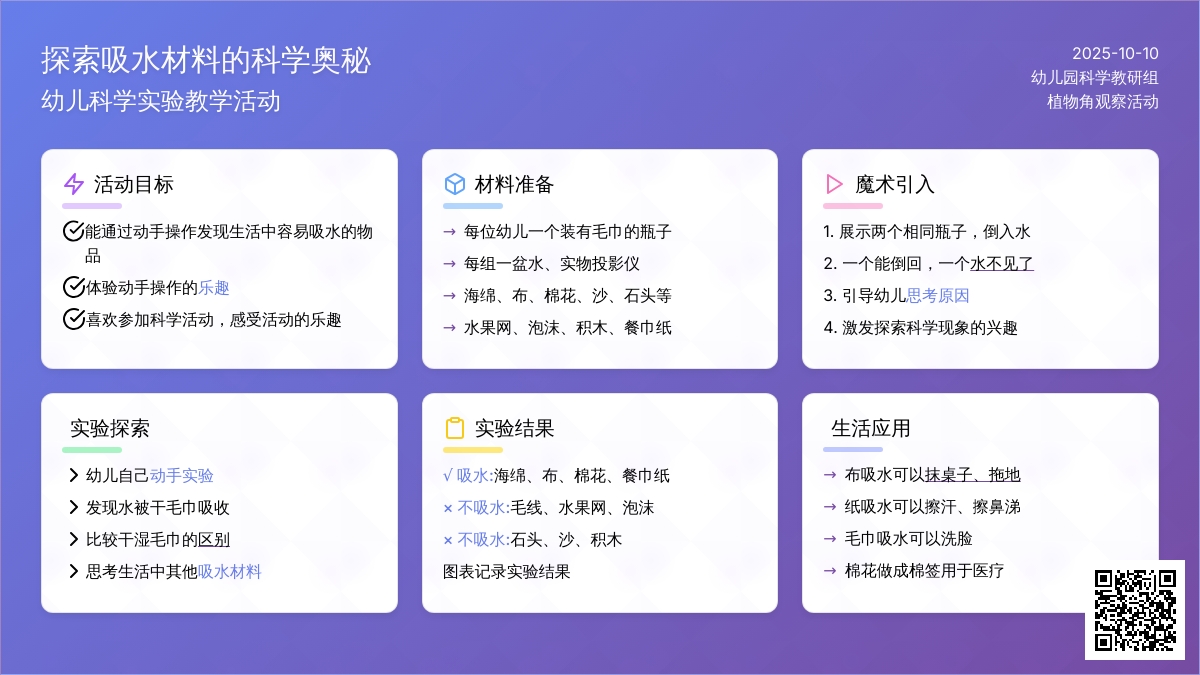 探索吸水材料的科学奥秘
幼儿科学实验教学活动

2025-10-10
幼儿园科学教研组
植物角观察活动

活动目标
能通过动手操作发现生活中容易吸水的物品
体验动手操作的乐趣
喜欢参加科学活动，感受活动的乐趣

材料准备
→ 每位幼儿一个装有毛巾的瓶子
→ 每组一盆水、实物投影仪
→ 海绵、布、棉花、沙、石头等
→ 水果网、泡沫、积木、餐巾纸

魔术引入
1. 展示两个相同瓶子，倒入水
2. 一个能倒回，一个水不见了
3. 引导幼儿思考原因
4. 激发探索科学现象的兴趣

实验探索
幼儿自己动手实验
发现水被干毛巾吸收
比较干湿毛巾的区别
思考生活中其他吸水材料

实验结果
√ 吸水:海绵、布、棉花、餐巾纸
× 不吸水:毛线、水果网、泡沫
× 不吸水:石头、沙、积木
图表记录实验结果

生活应用
→ 布吸水可以抹桌子、拖地
→ 纸吸水可以擦汗、擦鼻涕
→ 毛巾吸水可以洗脸
→ 棉花做成棉签用于医疗